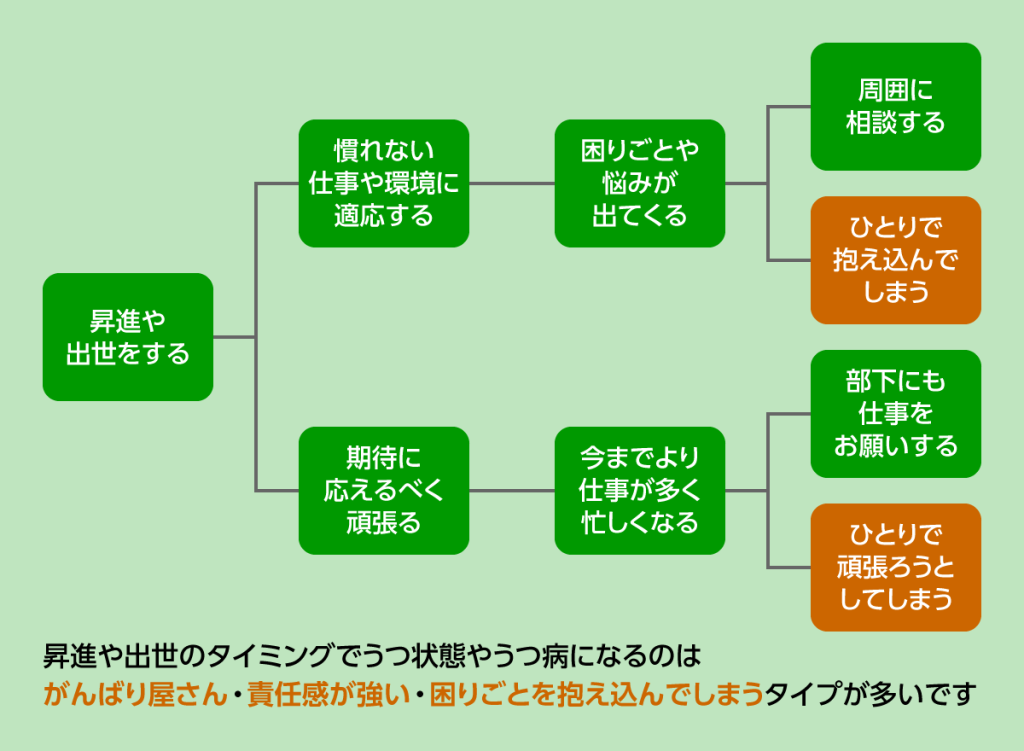 昇進や出世をする

慣れない仕事や環境に適応する

困りごとや悩みが出てくる

周囲に相談する

ひとりで抱え込んでしまう

期待に応えるべく頑張る

今までより仕事が多く忙しくなる

部下にも仕事をお願いする

ひとりで頑張ろうとしてしまう

昇進や出世のタイミングでうつ状態やうつ病になるのは
がんばり屋さん・責任感が強い・困りごとを抱え込んでしまうタイプが多いです